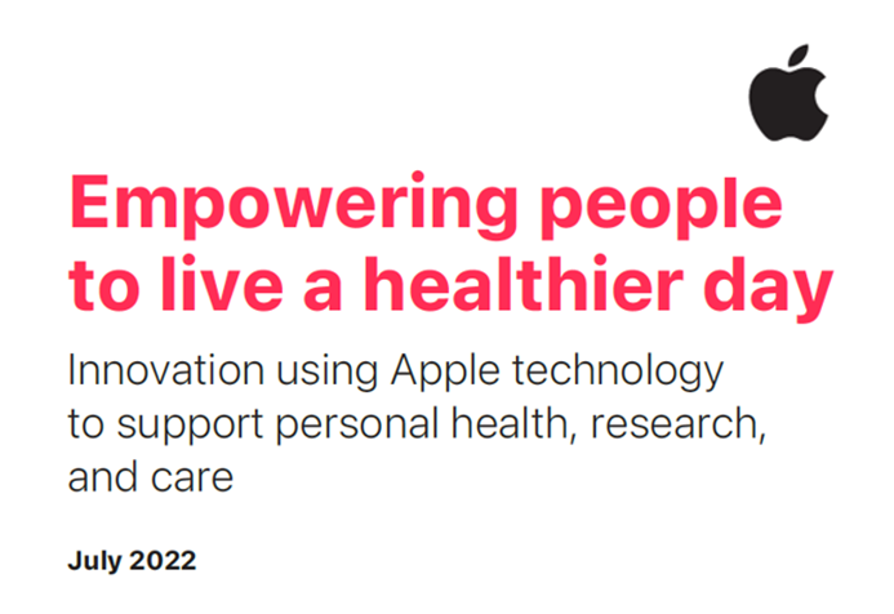 Empowering people to live a healthier day

Innovation using Apple technology to support personal health, research, and care

July 2022